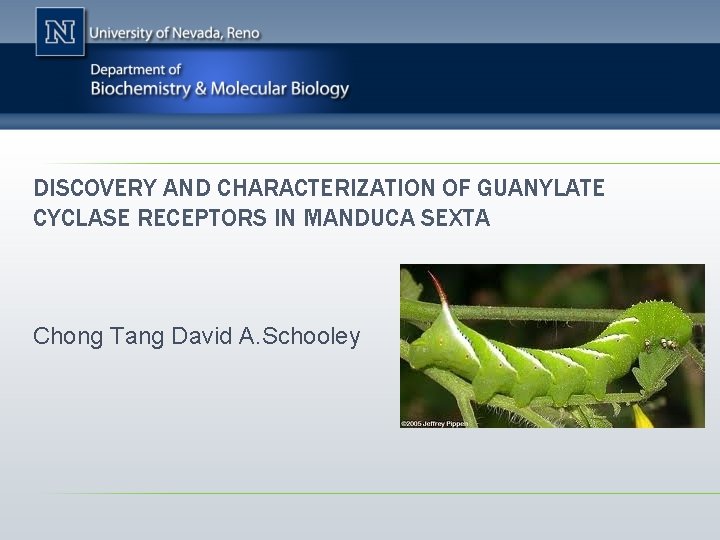 N University of Nevada, Reno

Department of
Biochemistry & Molecular Biology

DISCOVERY AND CHARACTERIZATION OF GUANYLATE CYCLASE RECEPTORS IN MANDUCA SEXTA

Chong Tang David A.Schooley

©2005 Jeffrey Pippen